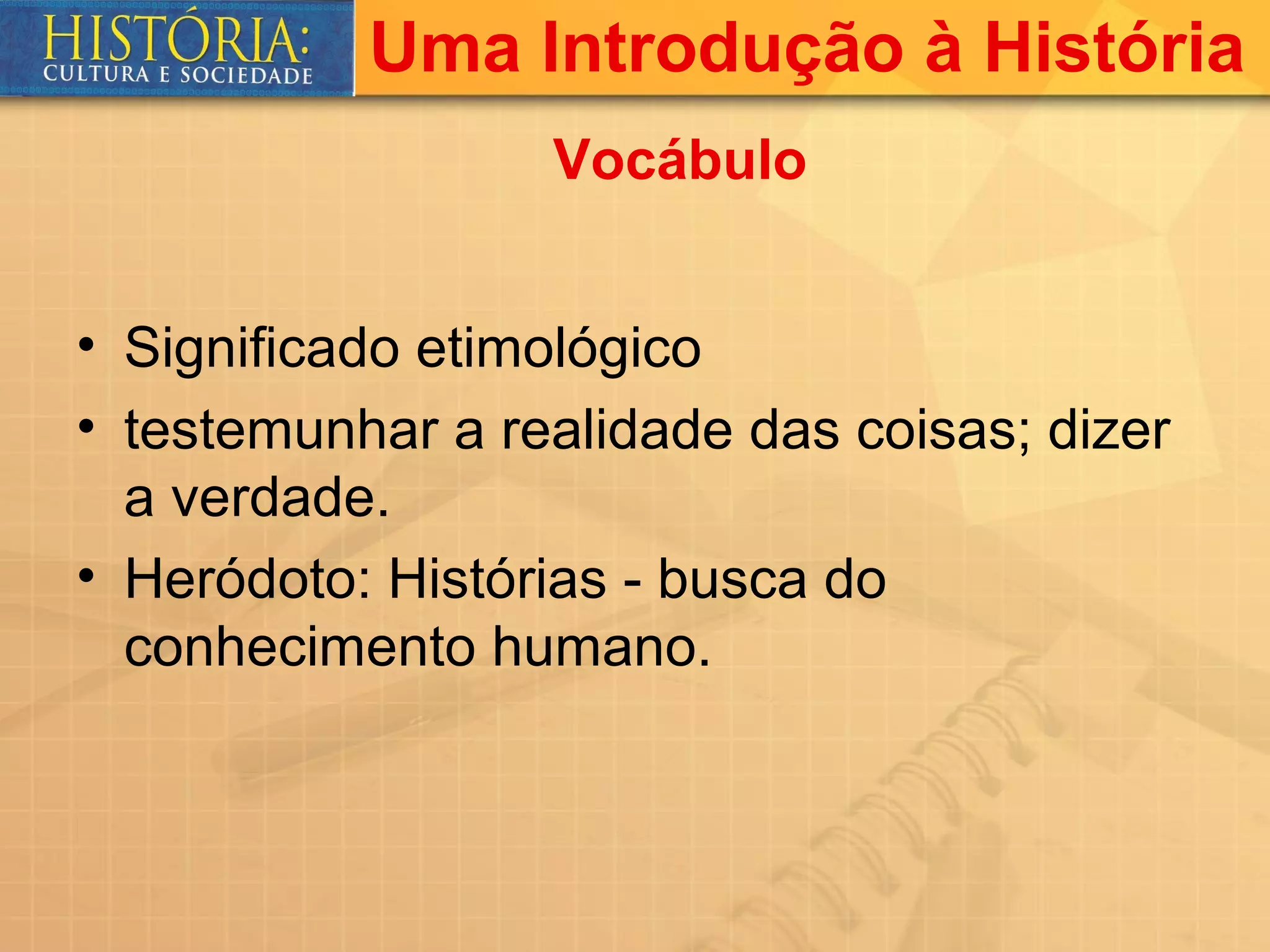 HISTÓRIA:
CULTURA E SOCIEDADE

Uma Introdução à História

Vocábulo

• Significado etimológico
• testemunhar a realidade das coisas; dizer a verdade.
• Heródoto: Histórias - busca do conhecimento humano.